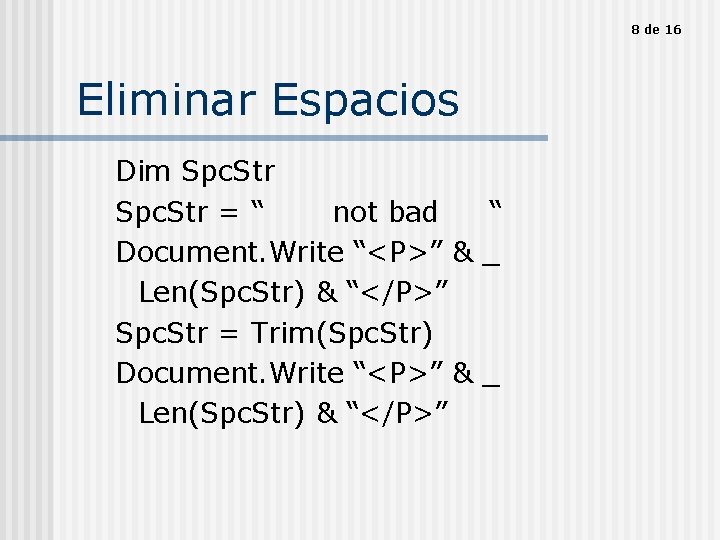 8 de 16

Eliminar Espacios

Dim SpcStr
SpcStr = “      not bad     “
Document.Write “<P>” & _
  Len(SpcStr) & “</P>”
SpcStr = Trim(SpcStr)
Document.Write “<P>” & _
  Len(SpcStr) & “</P>”